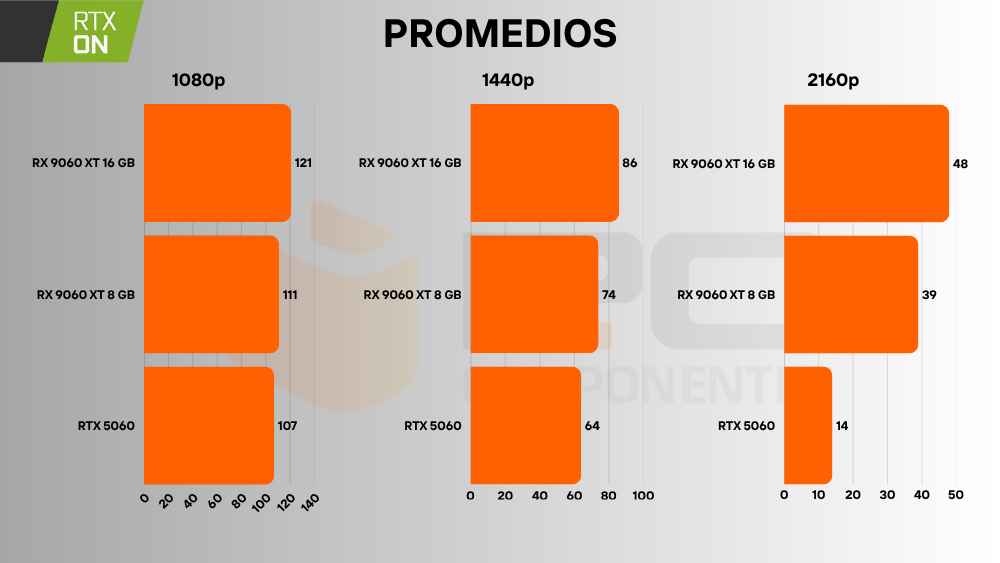 RTX ON

PROMEDIOS

1080p

RX 9060 XT 16 GB 121
RX 9060 XT 8 GB 111
RTX 5060 107

0 20 40 60 80 100 120 140

1440p

RX 9060 XT 16 GB 86
RX 9060 XT 8 GB 74
RTX 5060 64

0 20 40 60 80 100

2160p

RX 9060 XT 16 GB 48
RX 9060 XT 8 GB 39
RTX 5060 14

0 10 20 30 40 50

PC COMPONENTES